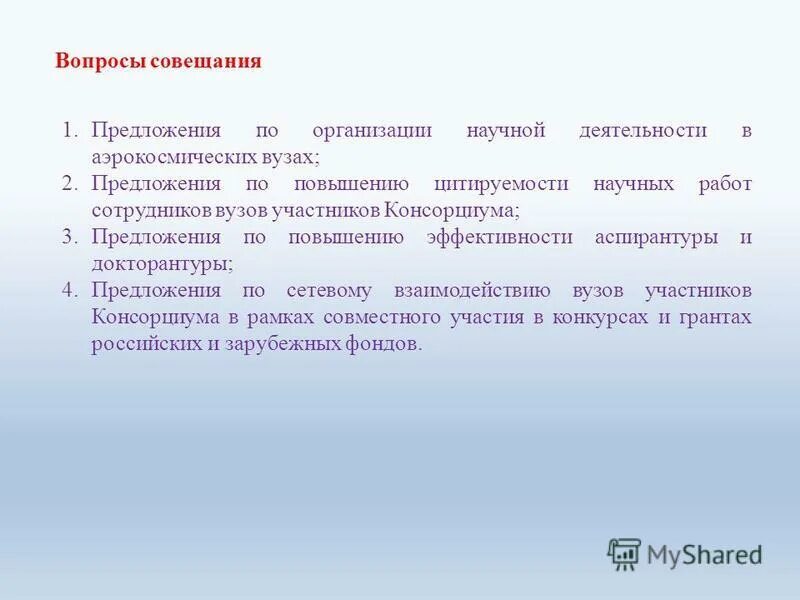 Вопросы совещания

1. Предложения по организации научной деятельности в аэрокосмических вузах;
2. Предложения по повышению цитируемости научных работ сотрудников вузов участников Консорциума;
3. Предложения по повышению эффективности аспирантуры и докторантуры;
4. Предложения по сетевому взаимодействию вузов участников Консорциума в рамках совместного участия в конкурсах и грантах российских и зарубежных фондов.

MyShared